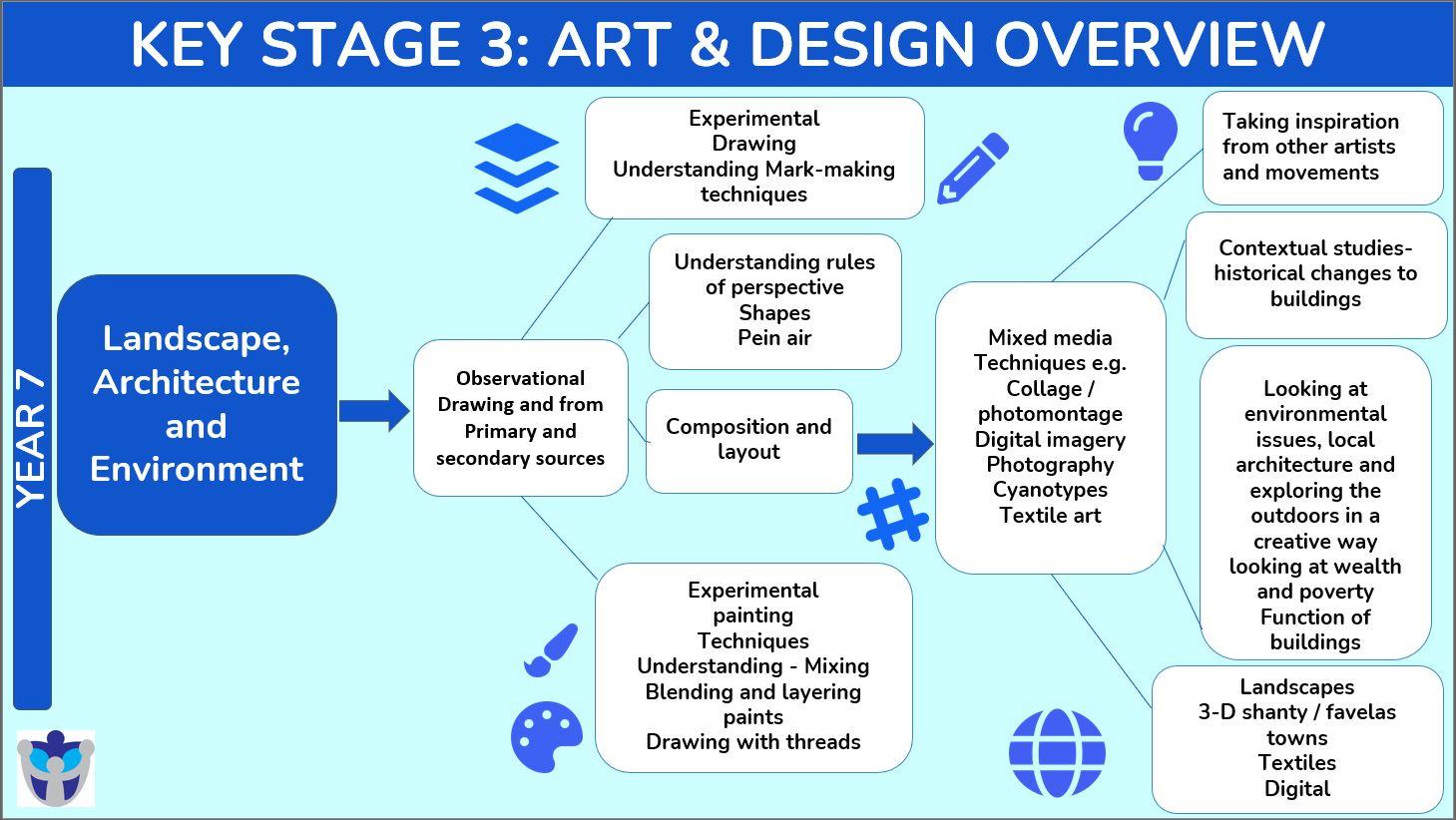 KEY STAGE 3: ART & DESIGN OVERVIEW

YEAR 7

Landscape, Architecture and Environment

Observational Drawing and from Primary and secondary sources

Experimental Drawing Understanding Mark-making techniques

Understanding rules of perspective Shapes Pein air

Composition and layout

Experimental painting Techniques Understanding - Mixing Blending and layering paints Drawing with threads

Mixed media Techniques e.g. Collage / photomontage Digital imagery Photography Cyanotypes Textile art

Taking inspiration from other artists and movements

Contextual studies- historical changes to buildings

Looking at environmental issues, local architecture and exploring the outdoors in a creative way looking at wealth and poverty Function of buildings

Landscapes 3-D shanty / favelas towns Textiles Digital